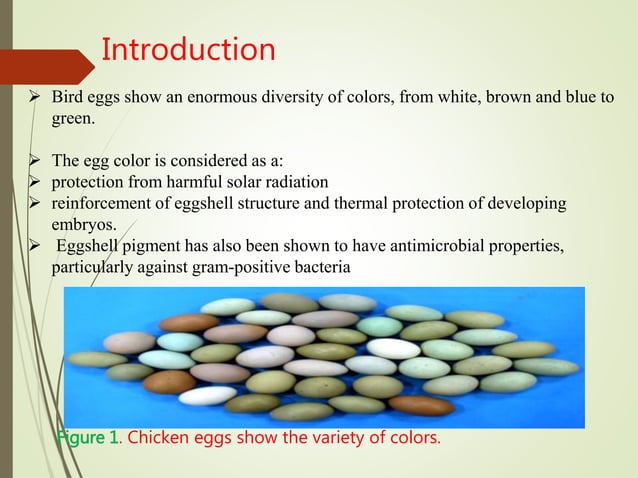 Introduction

➢ Bird eggs show an enormous diversity of colors, from white, brown and blue to green.

➢ The egg color is considered as a:
➢ protection from harmful solar radiation
➢ reinforcement of eggshell structure and thermal protection of developing embryos.
➢ Eggshell pigment has also been shown to have antimicrobial properties, particularly against gram-positive bacteria

Figure 1. Chicken eggs show the variety of colors.